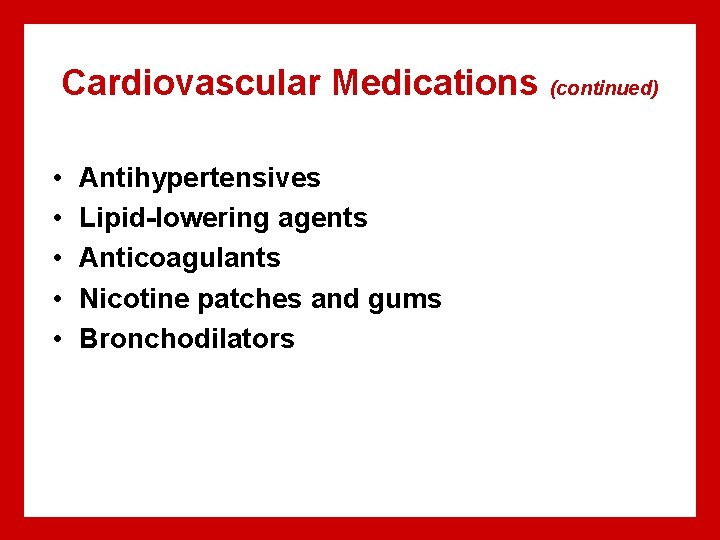 Cardiovascular Medications (continued)

• Antihypertensives
• Lipid-lowering agents
• Anticoagulants
• Nicotine patches and gums
• Bronchodilators